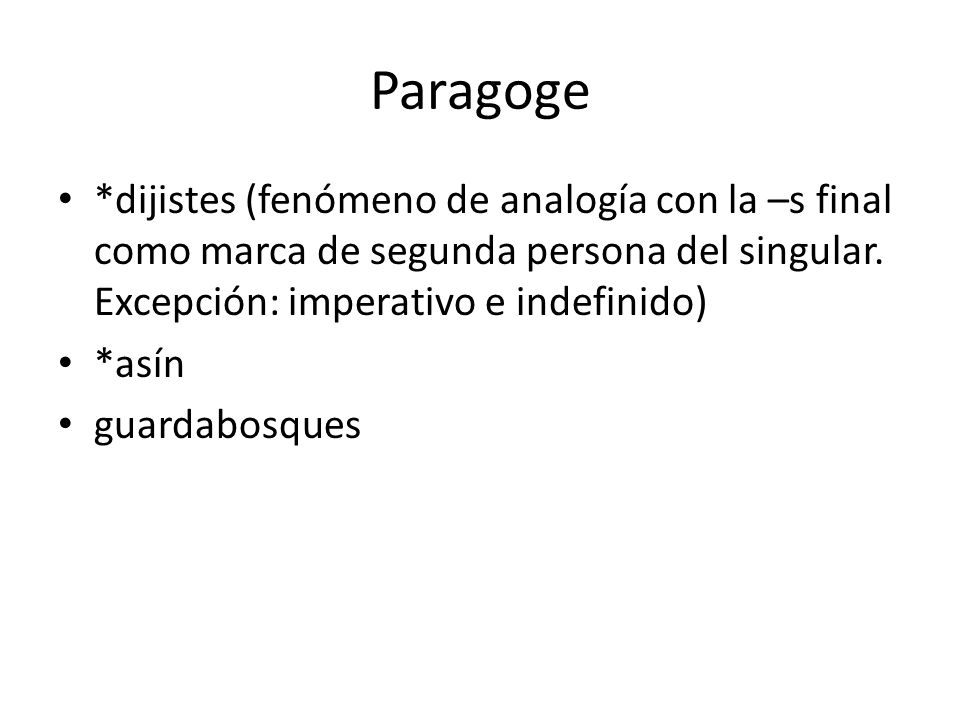 Paragoge

• *dijistes (fenómeno de analogía con la –s final como marca de segunda persona del singular. Excepción: imperativo e indefinido)
• *asín
• guardabosques